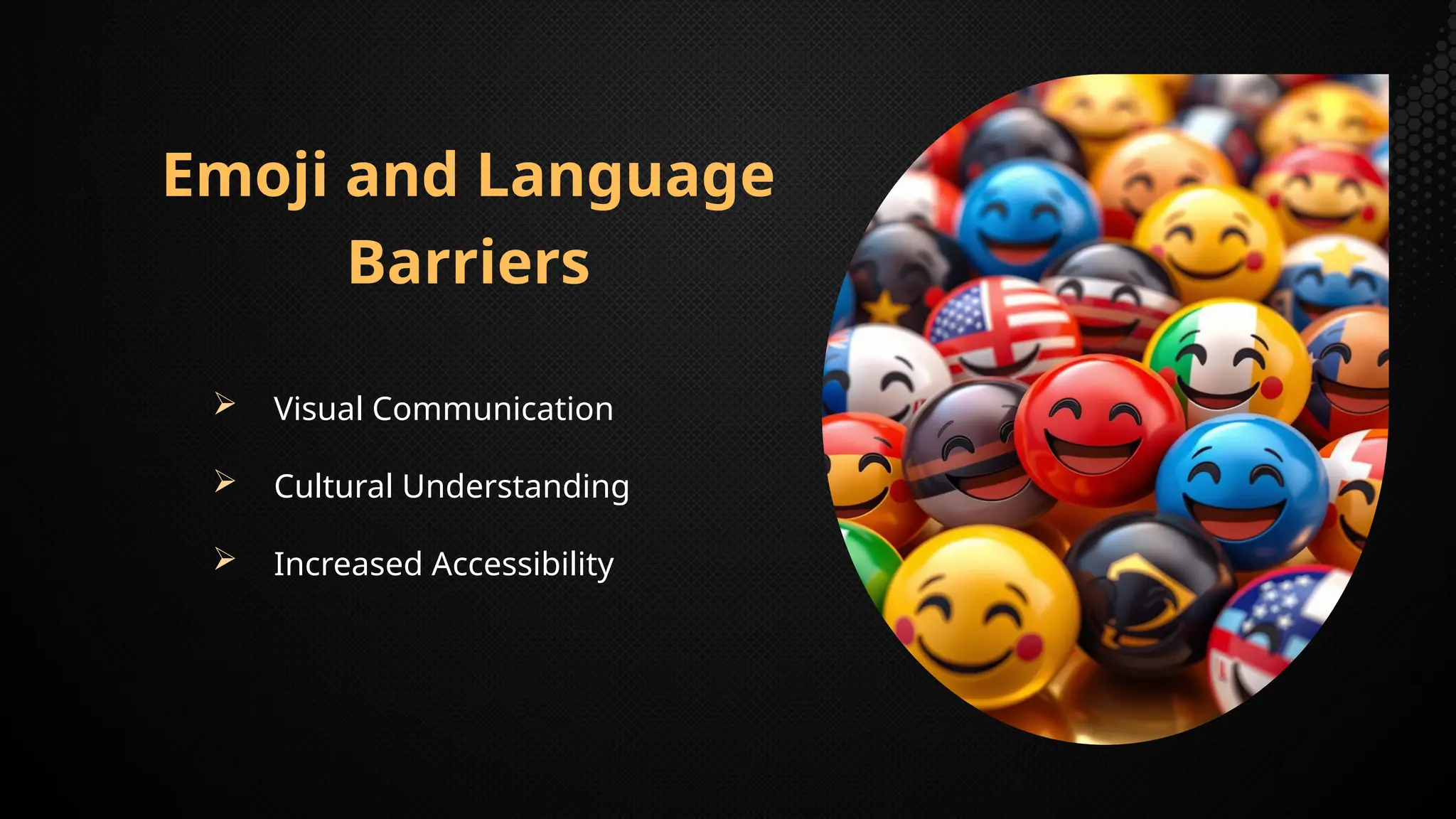 Emoji and Language Barriers

➢ Visual Communication

➢ Cultural Understanding

➢ Increased Accessibility